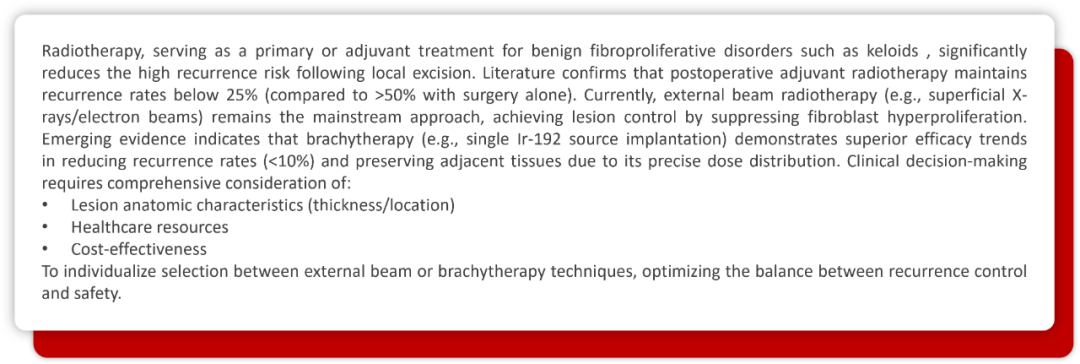 Radiotherapy, serving as a primary or adjuvant treatment for benign fibroproliferative disorders such as keloids , significantly reduces the high recurrence risk following local excision. Literature confirms that postoperative adjuvant radiotherapy maintains recurrence rates below 25% (compared to >50% with surgery alone). Currently, external beam radiotherapy (e.g., superficial X-rays/electron beams) remains the mainstream approach, achieving lesion control by suppressing fibroblast hyperproliferation. Emerging evidence indicates that brachytherapy (e.g., single Ir-192 source implantation) demonstrates superior efficacy trends in reducing recurrence rates (<10%) and preserving adjacent tissues due to its precise dose distribution. Clinical decision-making requires comprehensive consideration of:
• Lesion anatomic characteristics (thickness/location)
• Healthcare resources
• Cost-effectiveness
To individualize selection between external beam or brachytherapy techniques, optimizing the balance between recurrence control and safety.